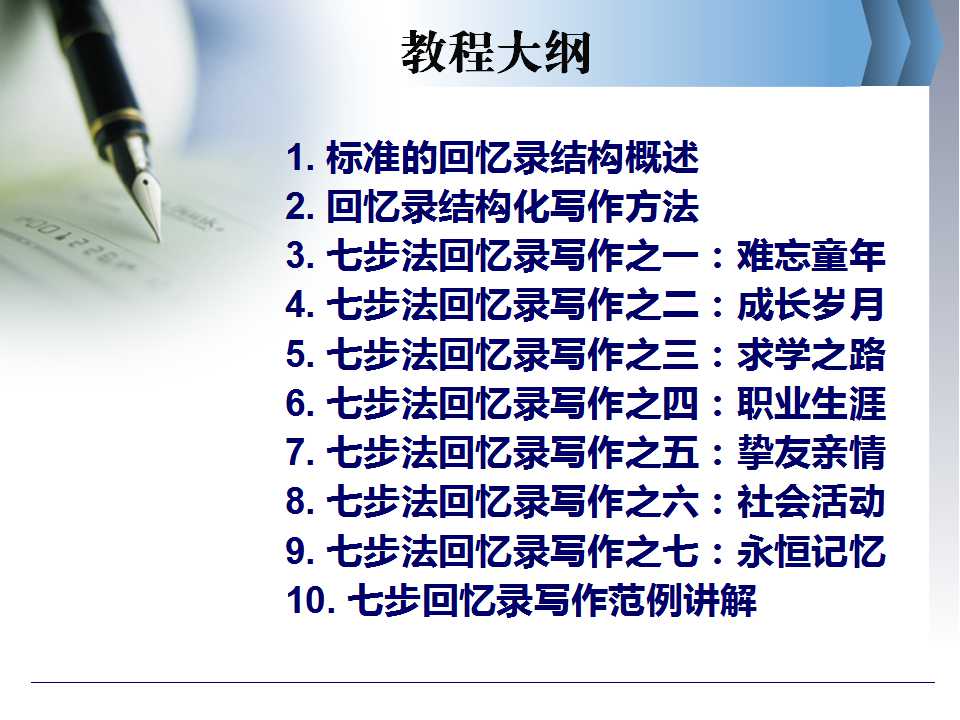 教程大纲

1. 标准的回忆录结构概述
2. 回忆录结构化写作方法
3. 七步法回忆录写作之一：难忘童年
4. 七步法回忆录写作之二：成长岁月
5. 七步法回忆录写作之三：求学之路
6. 七步法回忆录写作之四：职业生涯
7. 七步法回忆录写作之五：挚友亲情
8. 七步法回忆录写作之六：社会活动
9. 七步法回忆录写作之七：永恒记忆
10. 七步回忆录写作范例讲解